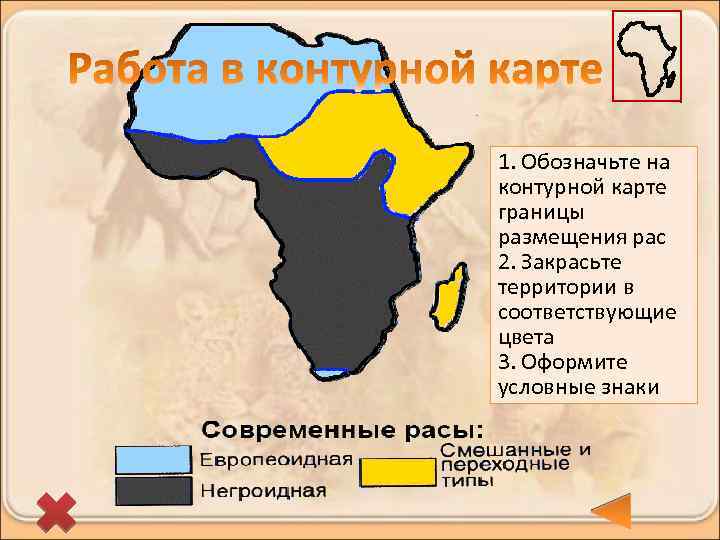 Работа в контурной карте

1. Обозначьте на контурной карте границы размещения рас
2. Закрасьте территории в соответствующие цвета
3. Оформите условные знаки

Современные расы:

Европеоидная

Негроидная

Смешанные и переходные типы